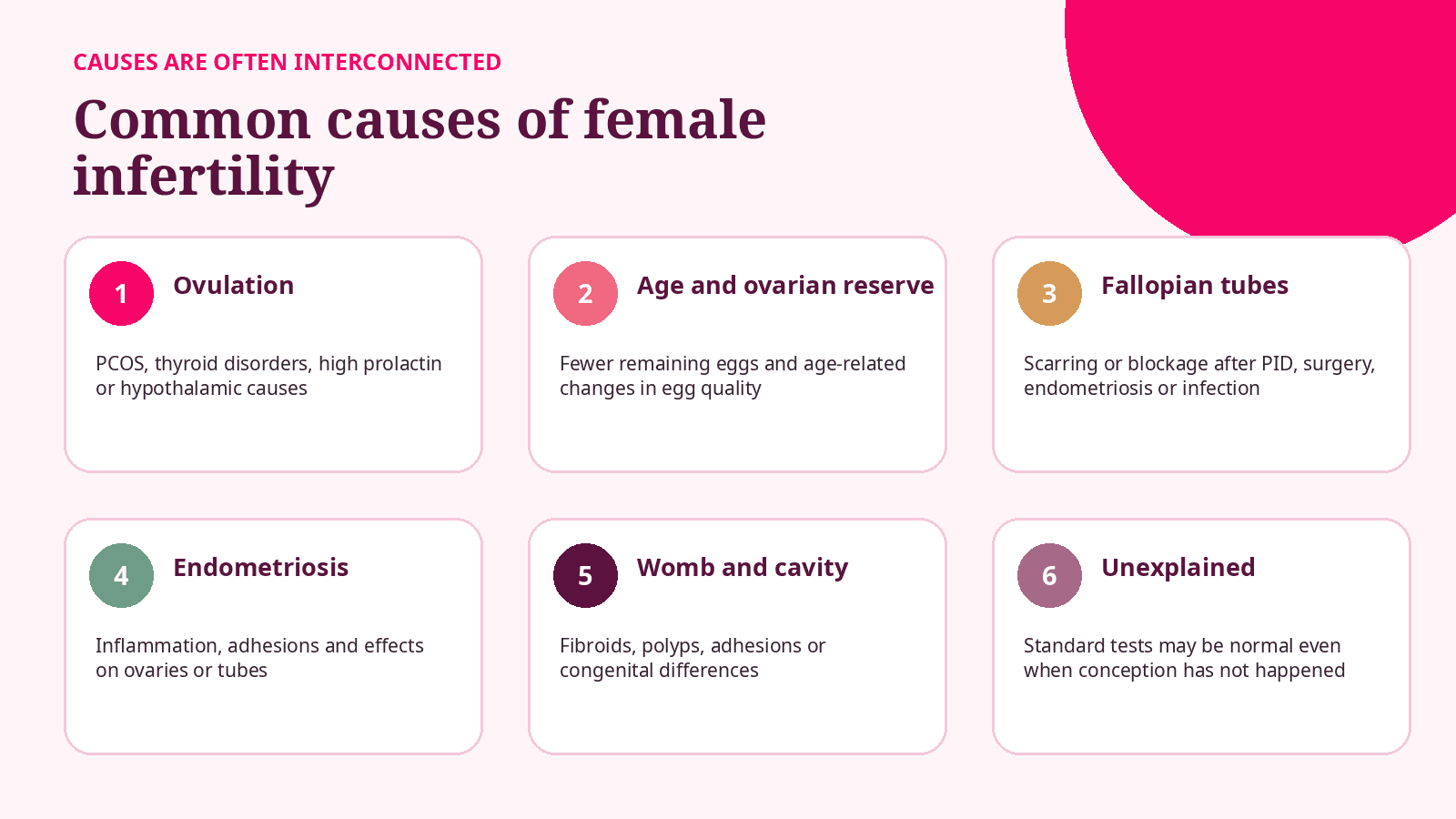 CAUSES ARE OFTEN INTERCONNECTED

Common causes of female infertility

1 Ovulation

PCOS, thyroid disorders, high prolactin or hypothalamic causes

2 Age and ovarian reserve

Fewer remaining eggs and age-related changes in egg quality

3 Fallopian tubes

Scarring or blockage after PID, surgery, endometriosis or infection

4 Endometriosis

Inflammation, adhesions and effects on ovaries or tubes

5 Womb and cavity

Fibroids, polyps, adhesions or congenital differences

6 Unexplained

Standard tests may be normal even when conception has not happened